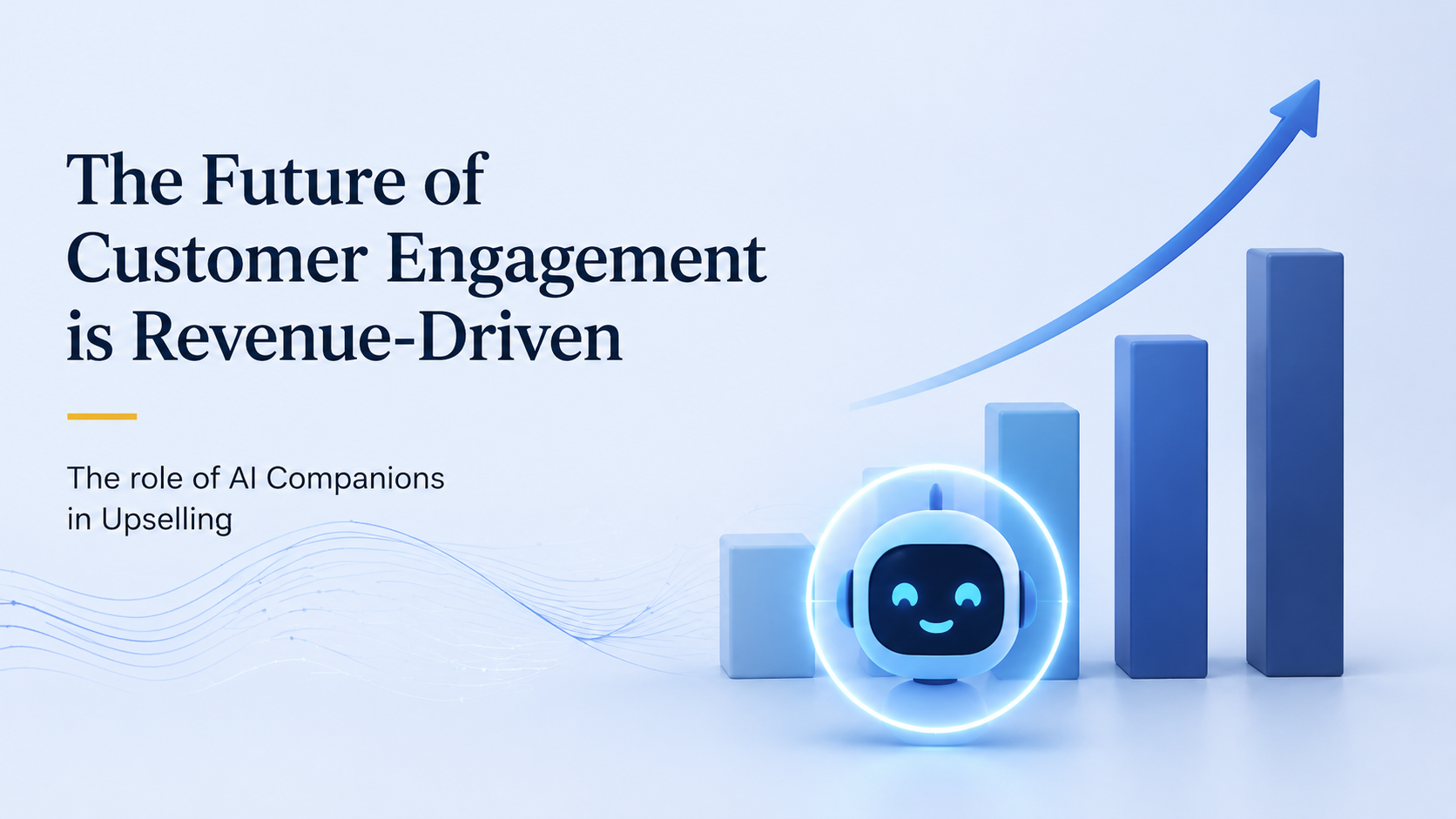 The Future of Customer Engagement is Revenue-Driven

The role of AI Companions in Upselling